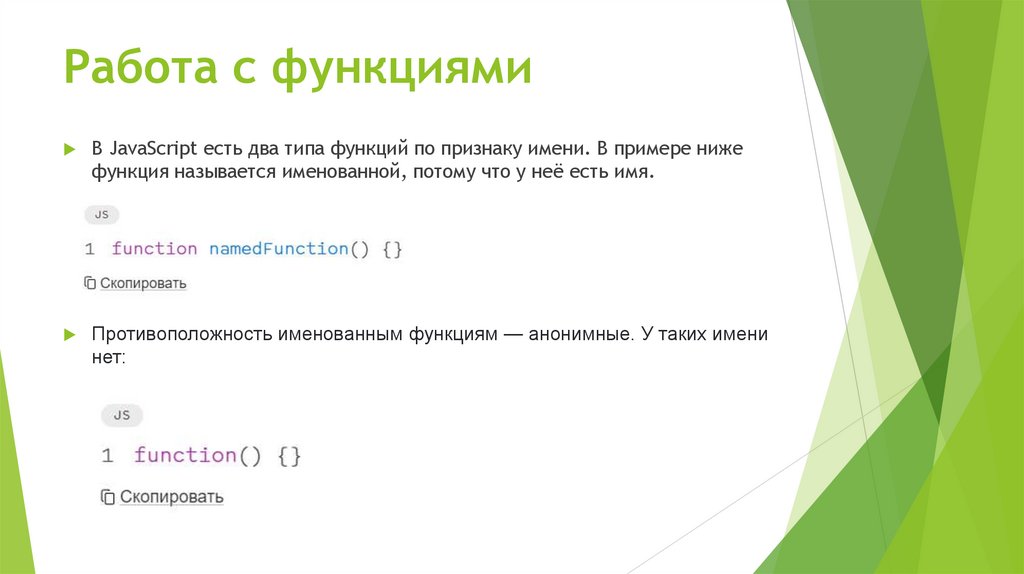 Работа с функциями

В JavaScript есть два типа функций по признаку имени. В примере ниже функция называется именованной, потому что у неё есть имя.

JS

1 function namedFunction() {}

Скопировать

Противоположность именованным функциям — анонимные. У таких имени нет:

JS

1 function() {}

Скопировать